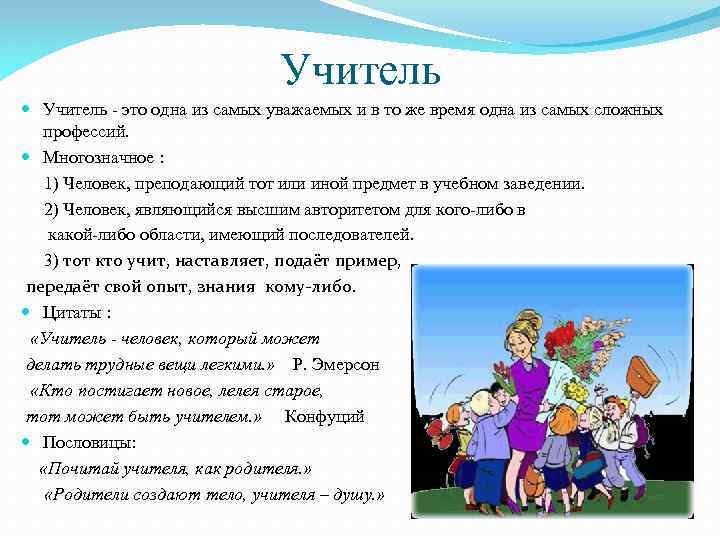 Учитель

Учитель - это одна из самых уважаемых и в то же время одна из самых сложных профессий.

Многозначное :

1) Человек, преподающий тот или иной предмет в учебном заведении.

2) Человек, являющийся высшим авторитетом для кого-либо в какой-либо области, имеющий последователей.

3) тот кто учит, наставляет, подаёт пример, передаёт свой опыт, знания кому-либо.

Цитаты :

«Учитель - человек, который может делать трудные вещи легкими.» Р. Эмерсон

«Кто постигает новое, лелея старое, тот может быть учителем.» Конфуций

Пословицы:

«Почитай учителя, как родителя.»

«Родители создают тело, учителя – душу.»